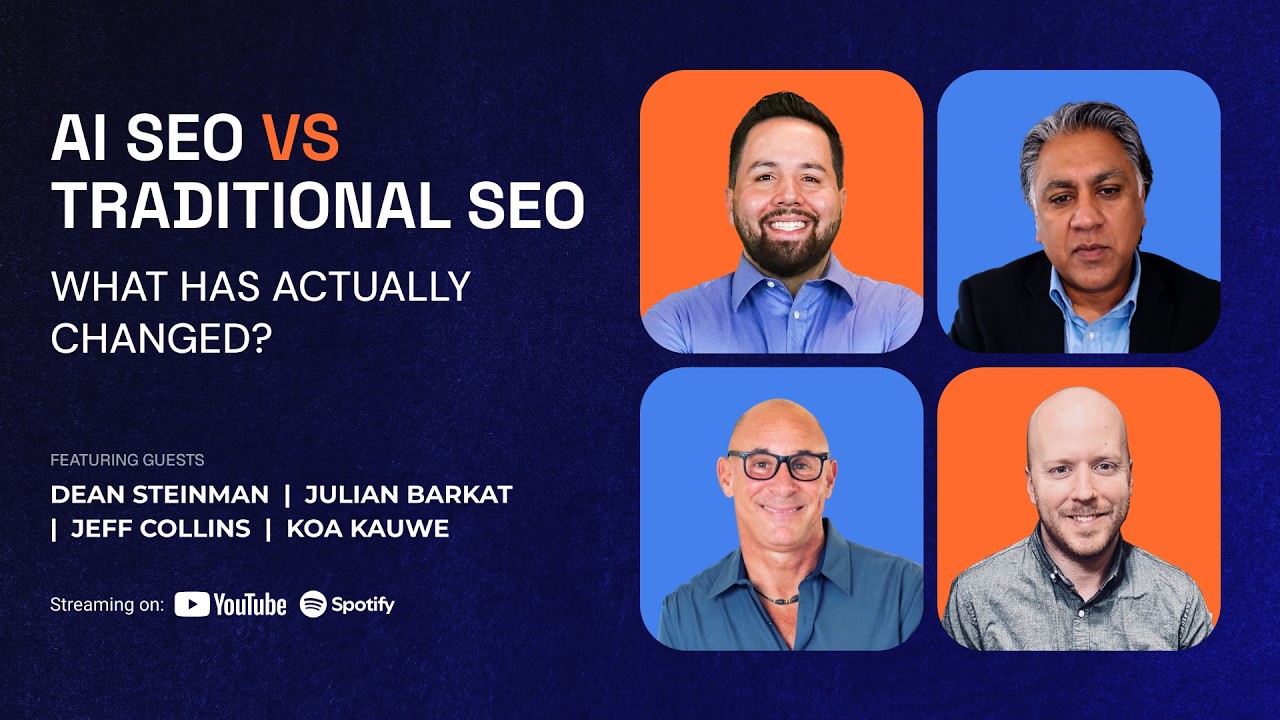 AI SEO VS TRADITIONAL SEO

WHAT HAS ACTUALLY CHANGED?

FEATURING GUESTS

DEAN STEINMAN | JULIAN BARKAT | JEFF COLLINS | KOA KAUWE

Streaming on: YouTube Spotify